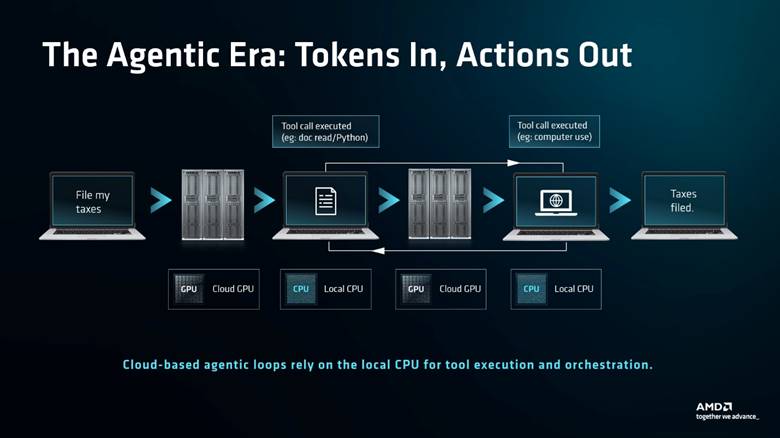 The Agentic Era: Tokens In, Actions Out

Tool call executed (eg: doc read/Python)

Tool call executed (eg: computer use)

File my taxes

Taxes filed.

GPU Cloud GPU

CPU Local CPU

GPU Cloud GPU

CPU Local CPU

Cloud-based agentic loops rely on the local CPU for tool execution and orchestration.

AMD
together we advance_